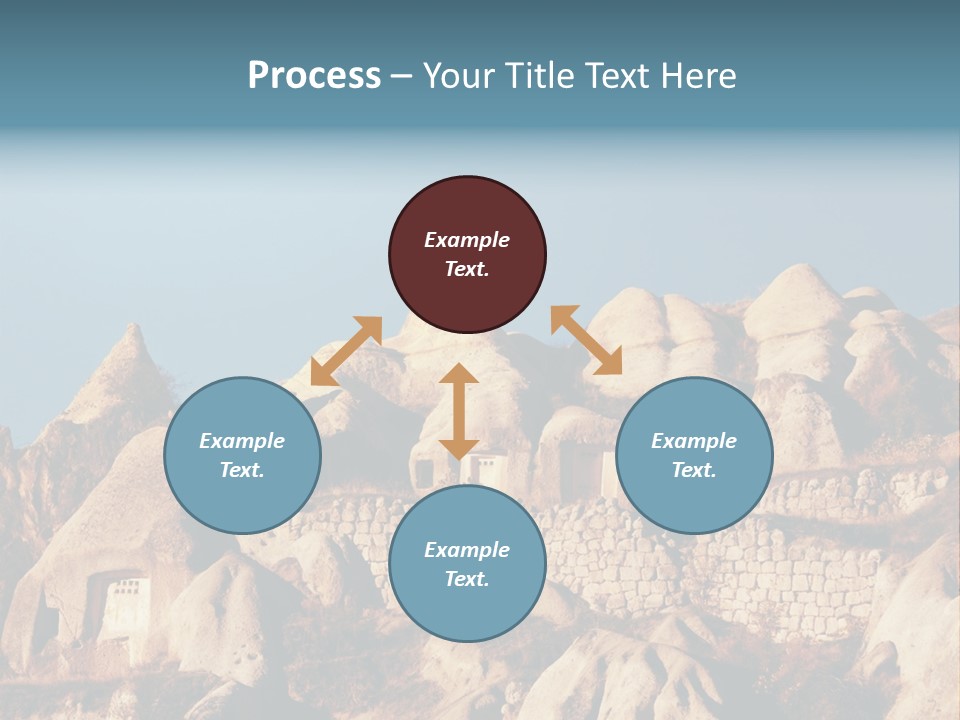 Process – Your Title Text Here

Example Text.

Example Text.

Example Text.

Example Text.